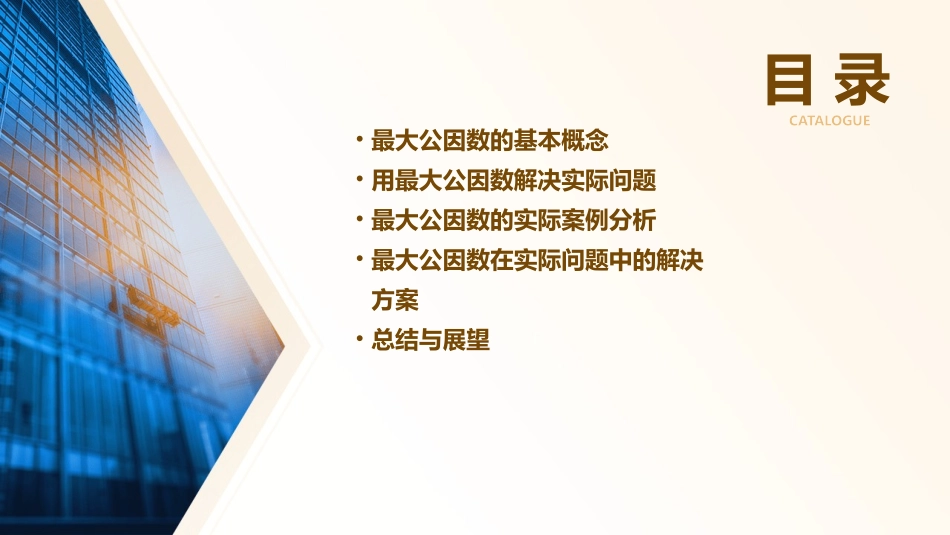 目录
CATALOGUE

• 最大公因数的基本概念
• 用最大公因数解决实际问题
• 最大公因数的实际案例分析
• 最大公因数在实际问题中的解决方案
• 总结与展望